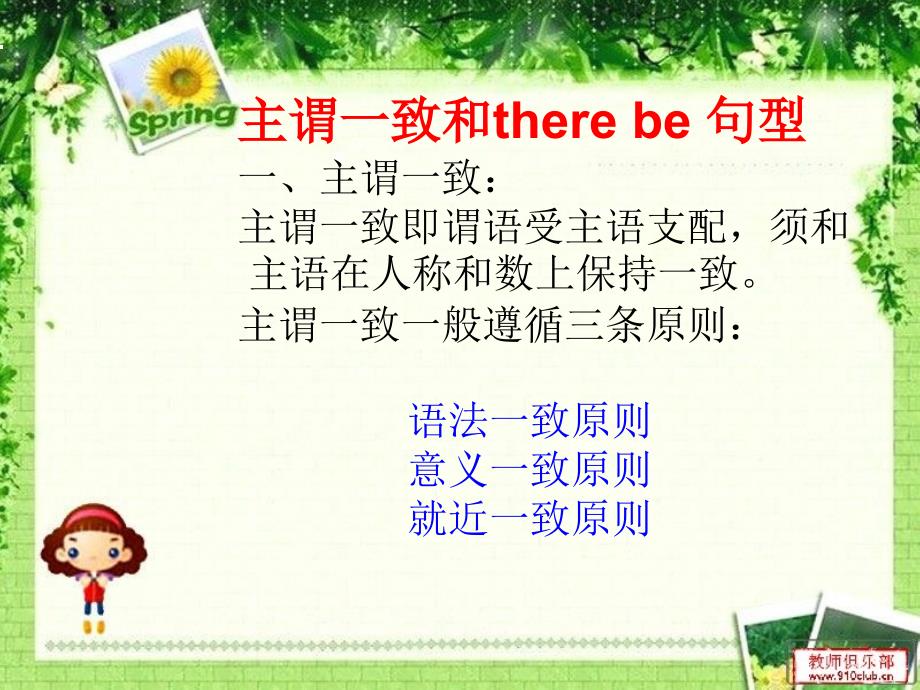 Spring

主谓一致和there be 句型

一、主谓一致：

主谓一致即谓语受主语支配，须和主语在人称和数上保持一致。

主谓一致一般遵循三条原则：

语法一致原则
意义一致原则
就近一致原则

教师俱乐部
www.910club.cn